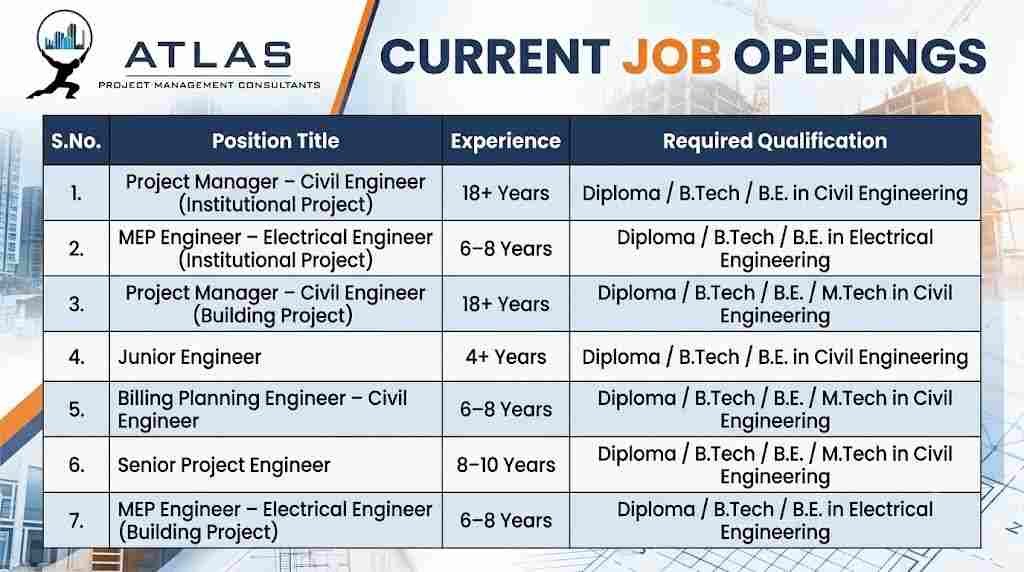 ATLAS
PROJECT MANAGEMENT CONSULTANTS

CURRENT JOB OPENINGS

| S.No. | Position Title | Experience | Required Qualification |
|---|---|---|---|
| 1. | Project Manager – Civil Engineer (Institutional Project) | 18+ Years | Diploma / B.Tech / B.E. in Civil Engineering |
| 2. | MEP Engineer – Electrical Engineer (Institutional Project) | 6–8 Years | Diploma / B.Tech / B.E. in Electrical Engineering |
| 3. | Project Manager – Civil Engineer (Building Project) | 18+ Years | Diploma / B.Tech / B.E. / M.Tech in Civil Engineering |
| 4. | Junior Engineer | 4+ Years | Diploma / B.Tech / B.E. in Civil Engineering |
| 5. | Billing Planning Engineer – Civil Engineer | 6–8 Years | Diploma / B.Tech / B.E. / M.Tech in Civil Engineering |
| 6. | Senior Project Engineer | 8–10 Years | Diploma / B.Tech / B.E. / M.Tech in Civil Engineering |
| 7. | MEP Engineer – Electrical Engineer (Building Project) | 6–8 Years | Diploma / B.Tech / B.E. in Electrical Engineering |